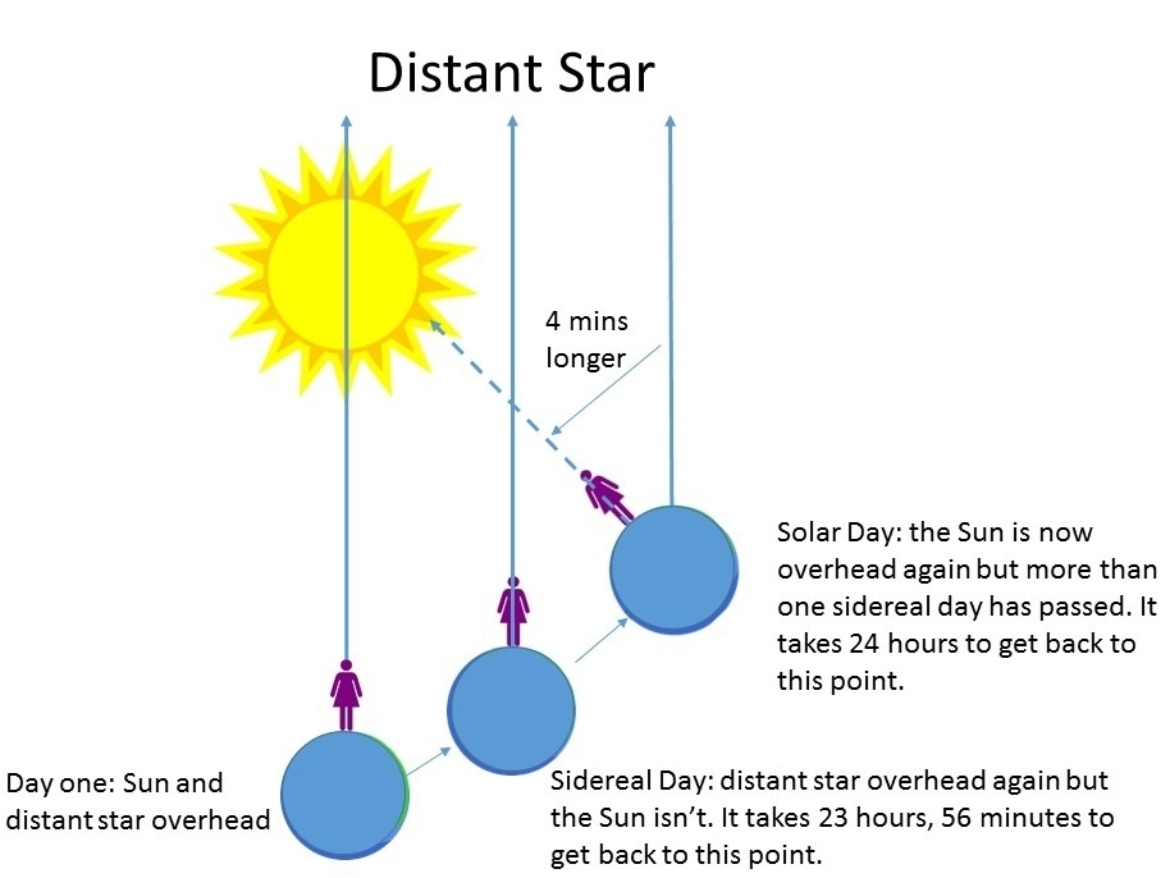 Distant Star

4 mins longer

Solar Day: the Sun is now overhead again but more than one sidereal day has passed. It takes 24 hours to get back to this point.

Day one: Sun and distant star overhead

Sidereal Day: distant star overhead again but the Sun isn't. It takes 23 hours, 56 minutes to get back to this point.